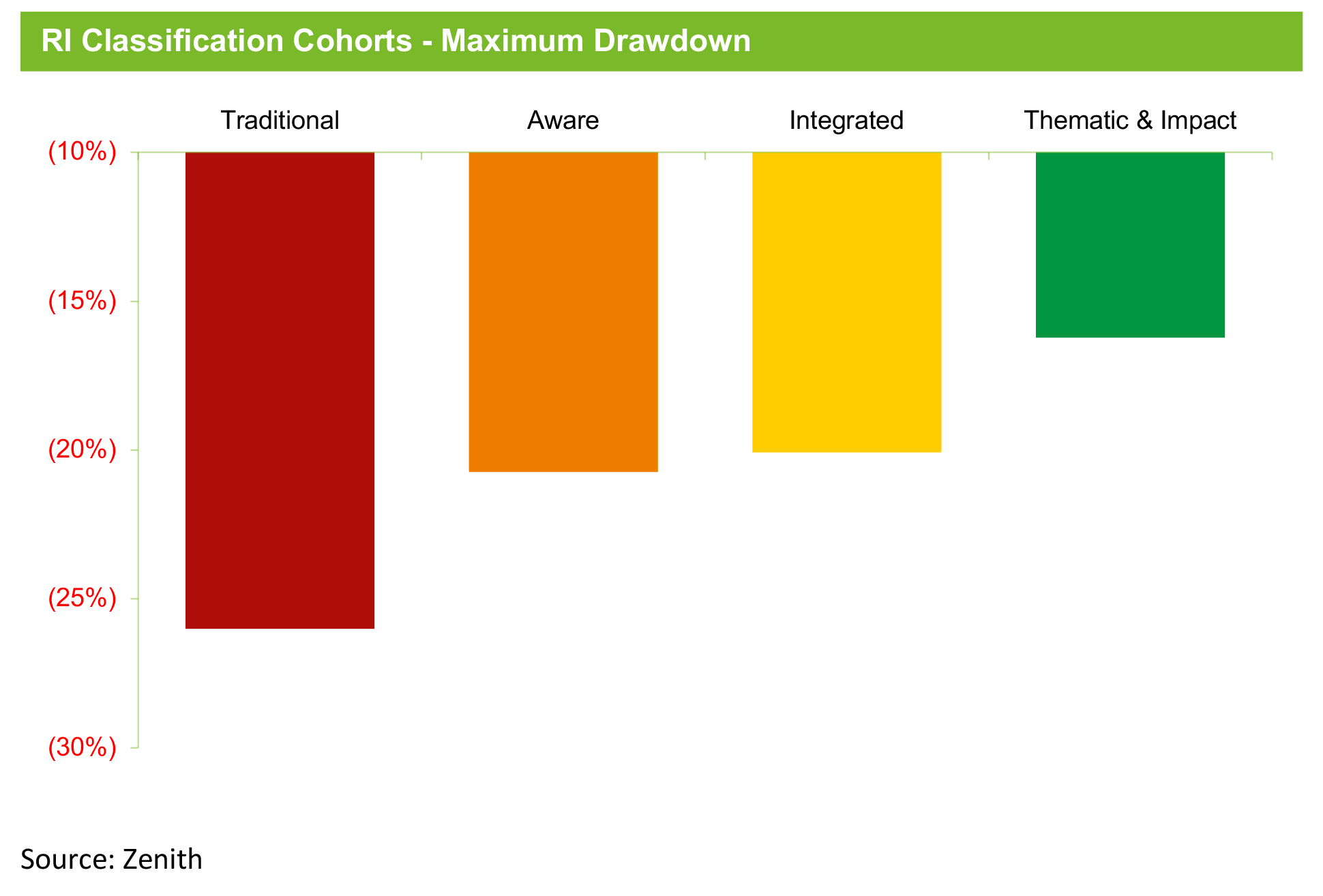 RI Classification Cohorts - Maximum Drawdown

Traditional
Aware
Integrated
Thematic & Impact

(10%)
(15%)
(20%)
(25%)
(30%)

Source: Zenith